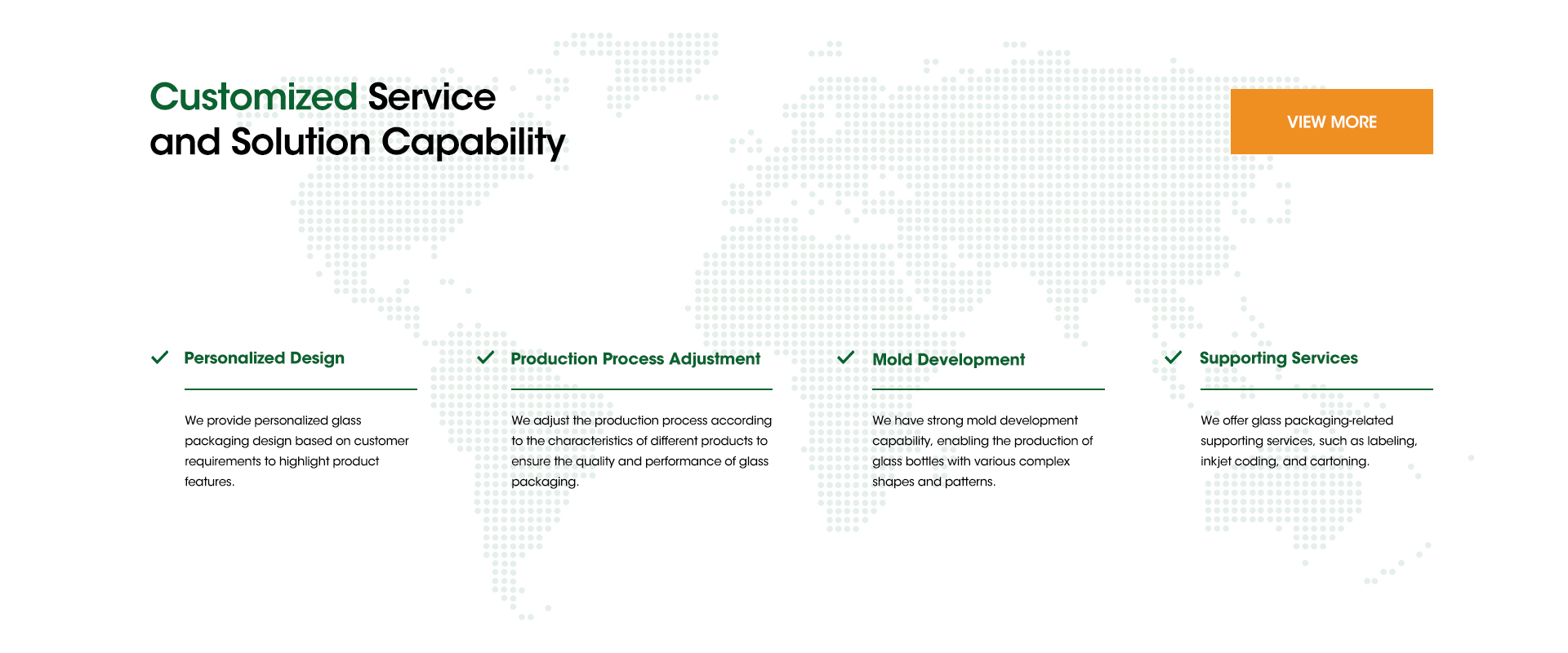 Customized Service and Solution Capability

VIEW MORE

Personalized Design

We provide personalized glass packaging design based on customer requirements to highlight product features.

Production Process Adjustment

We adjust the production process according to the characteristics of different products to ensure the quality and performance of glass packaging.

Mold Development

We have strong mold development capability, enabling the production of glass bottles with various complex shapes and patterns.

Supporting Services

We offer glass packaging-related supporting services, such as labeling, inkjet coding, and cartoning.